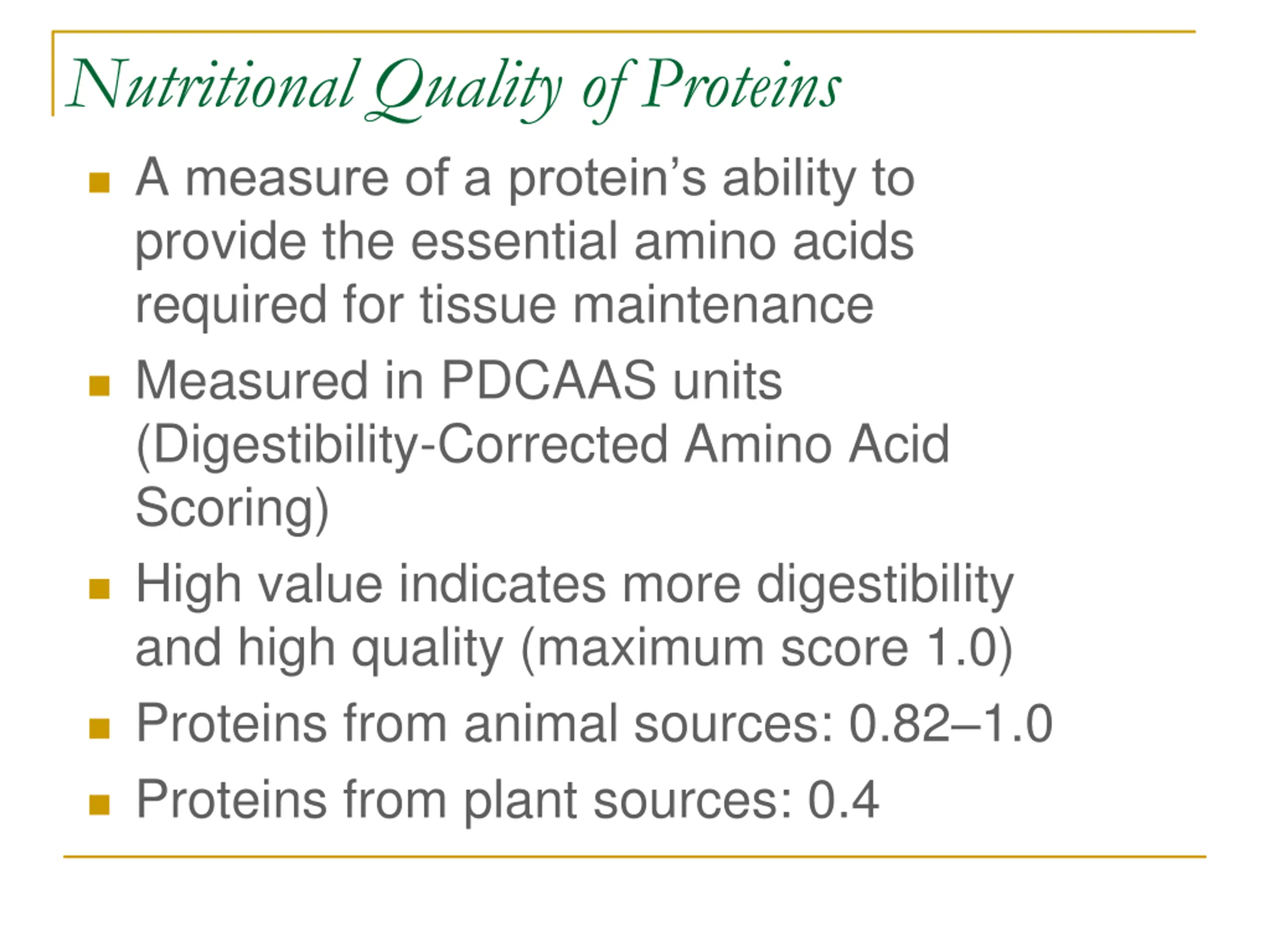 Nutritional Quality of Proteins

- A measure of a protein’s ability to provide the essential amino acids required for tissue maintenance
- Measured in PDCAAS units (Digestibility-Corrected Amino Acid Scoring)
- High value indicates more digestibility and high quality (maximum score 1.0)
- Proteins from animal sources: 0.82–1.0
- Proteins from plant sources: 0.4